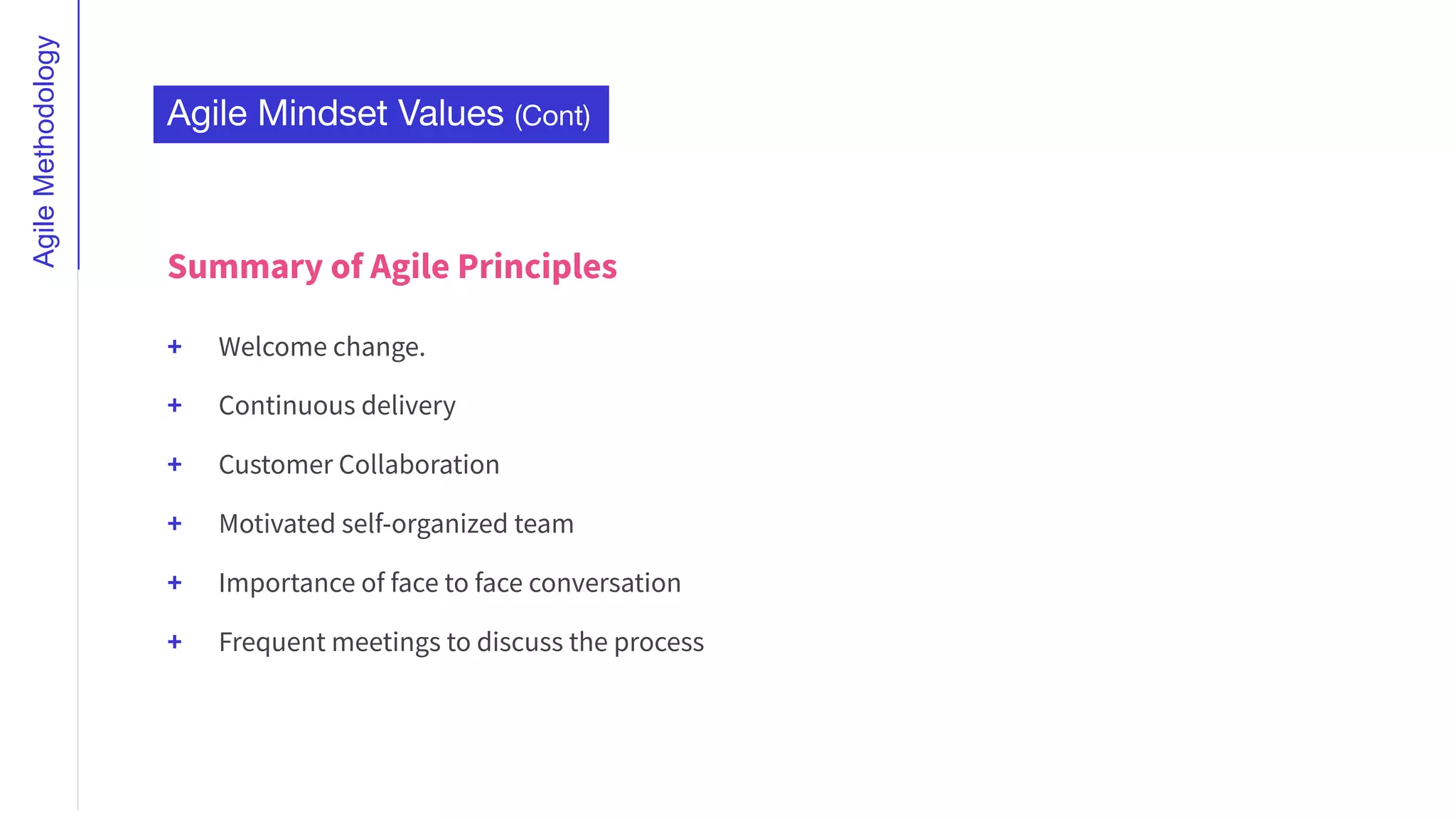 Agile Methodology

Agile Mindset Values (Cont)

Summary of Agile Principles

+ Welcome change.
+ Continuous delivery
+ Customer Collaboration
+ Motivated self-organized team
+ Importance of face to face conversation
+ Frequent meetings to discuss the process